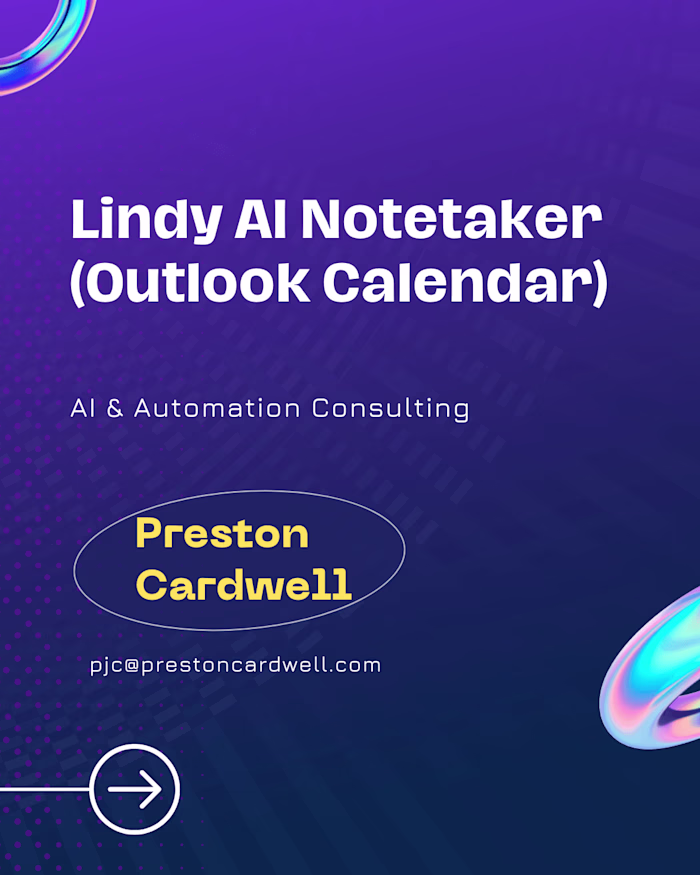 Lindy AI Notetaker (Outlook Calendar)

AI & Automation Consulting

Preston Cardwell

pjc@prestoncardwell.com